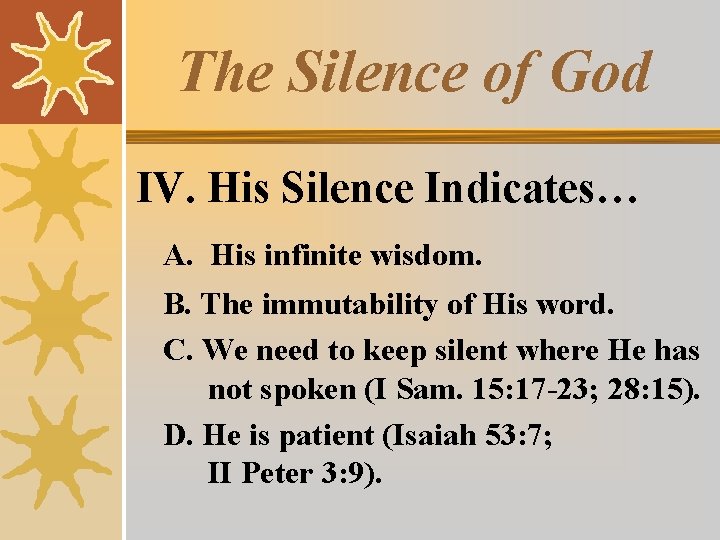 The Silence of God

IV. His Silence Indicates…

A. His infinite wisdom.

B. The immutability of His word.

C. We need to keep silent where He has not spoken (I Sam. 15:17-23; 28:15).

D. He is patient (Isaiah 53:7; II Peter 3:9).